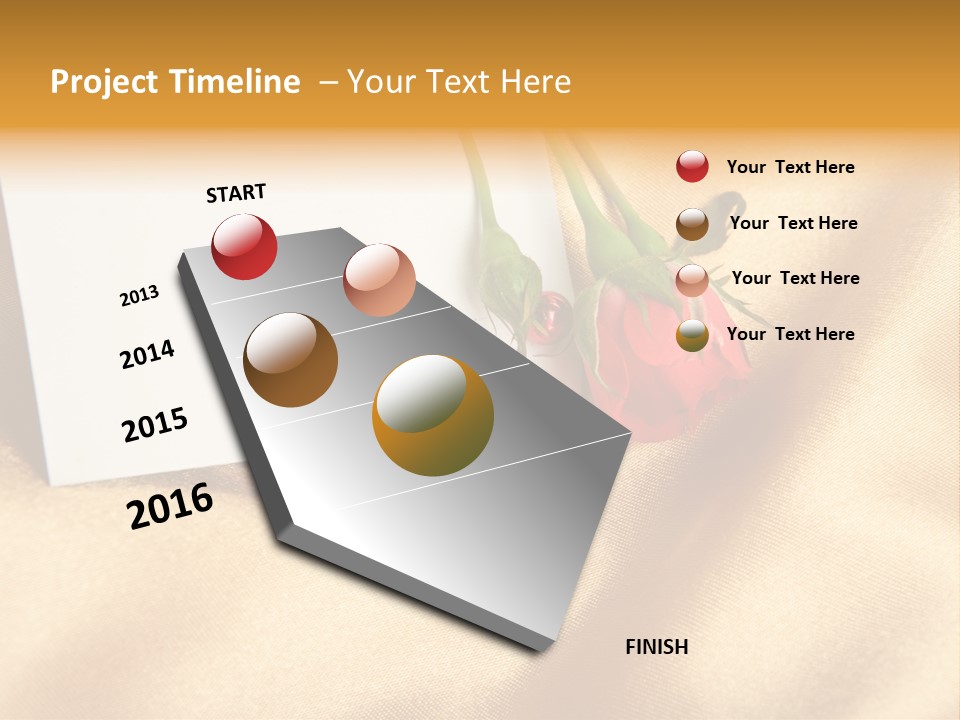 Project Timeline – Your Text Here

START

2013

2014

2015

2016

FINISH

Your Text Here

Your Text Here

Your Text Here

Your Text Here